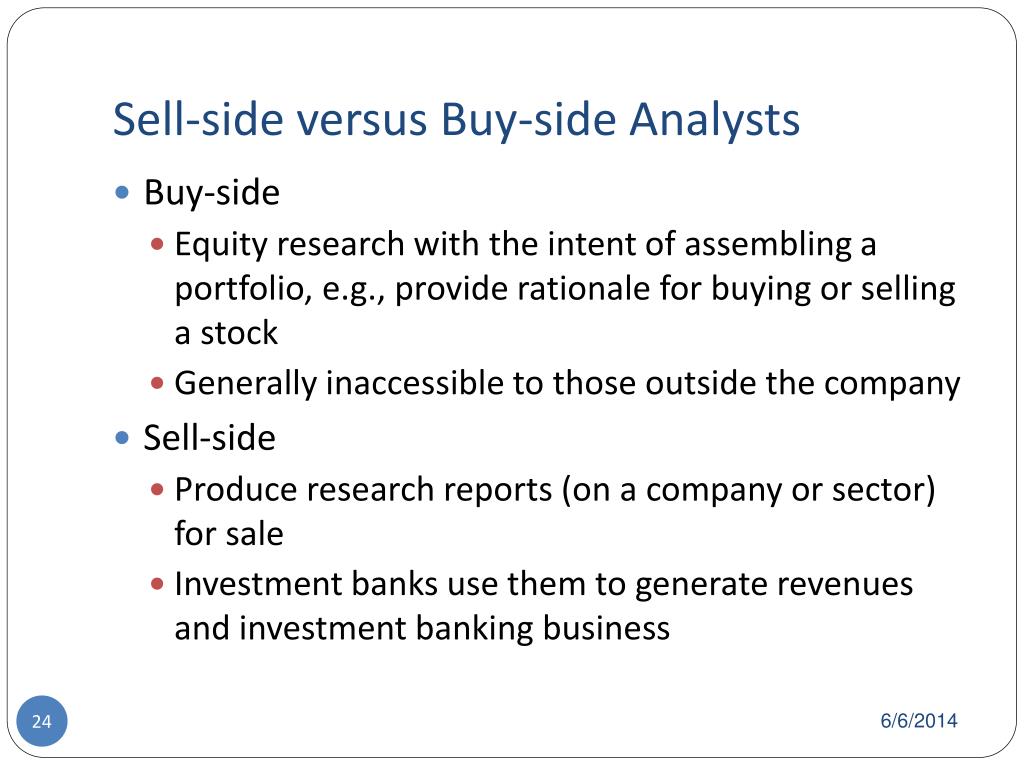 Sell-side versus Buy-side Analysts

- Buy-side
  - Equity research with the intent of assembling a portfolio, e.g., provide rationale for buying or selling a stock
  - Generally inaccessible to those outside the company
- Sell-side
  - Produce research reports (on a company or sector) for sale
  - Investment banks use them to generate revenues and investment banking business

24

6/6/2014